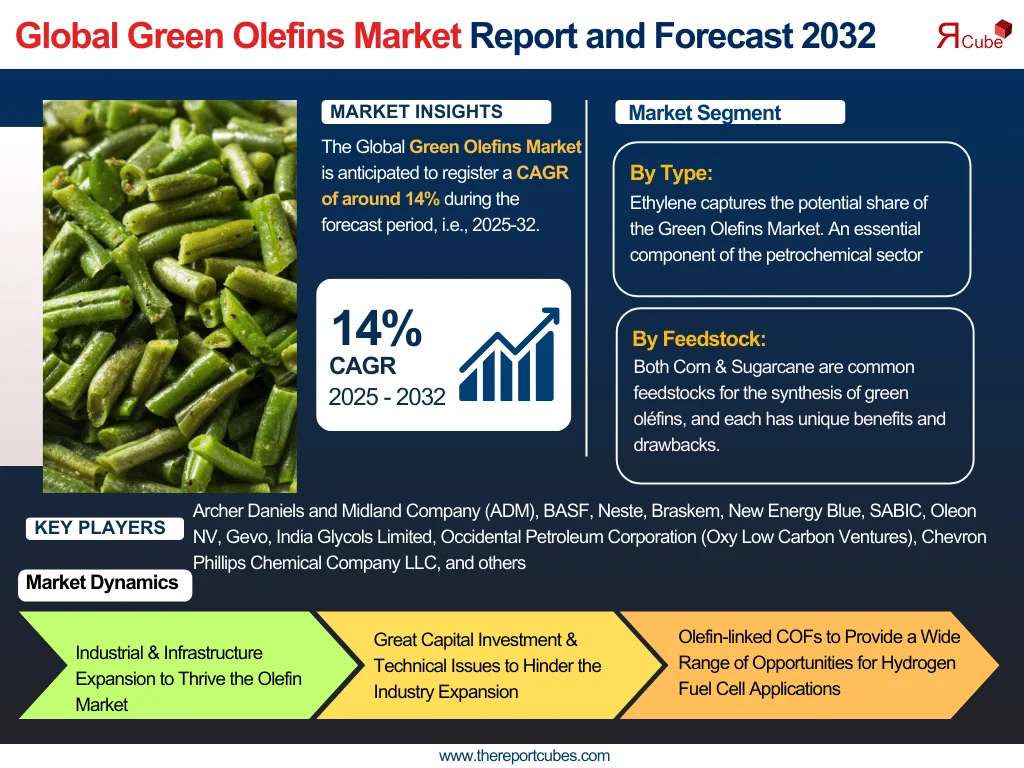 Global Green Olefins Market Report and Forecast 2032

ЯCube

MARKET INSIGHTS

The Global Green Olefins Market is anticipated to register a CAGR of around 14% during the forecast period, i.e., 2025-32.

14%
CAGR
2025 - 2032

Market Segment

By Type:
Ethylene captures the potential share of the Green Olefins Market. An essential component of the petrochemical sector

By Feedstock:
Both Corn & Sugarcane are common feedstocks for the synthesis of green oléfins, and each has unique benefits and drawbacks.

KEY PLAYERS

Archer Daniels and Midland Company (ADM), BASF, Neste, Braskem, New Energy Blue, SABIC, Oleon NV, Gevo, India Glycols Limited, Occidental Petroleum Corporation (Oxy Low Carbon Ventures), Chevron Phillips Chemical Company LLC, and others

Market Dynamics

Industrial & Infrastructure Expansion to Thrive the Olefin Market

Great Capital Investment & Technical Issues to Hinder the Industry Expansion

Olefin-linked COFs to Provide a Wide Range of Opportunities for Hydrogen Fuel Cell Applications

www.thereportcubes.com